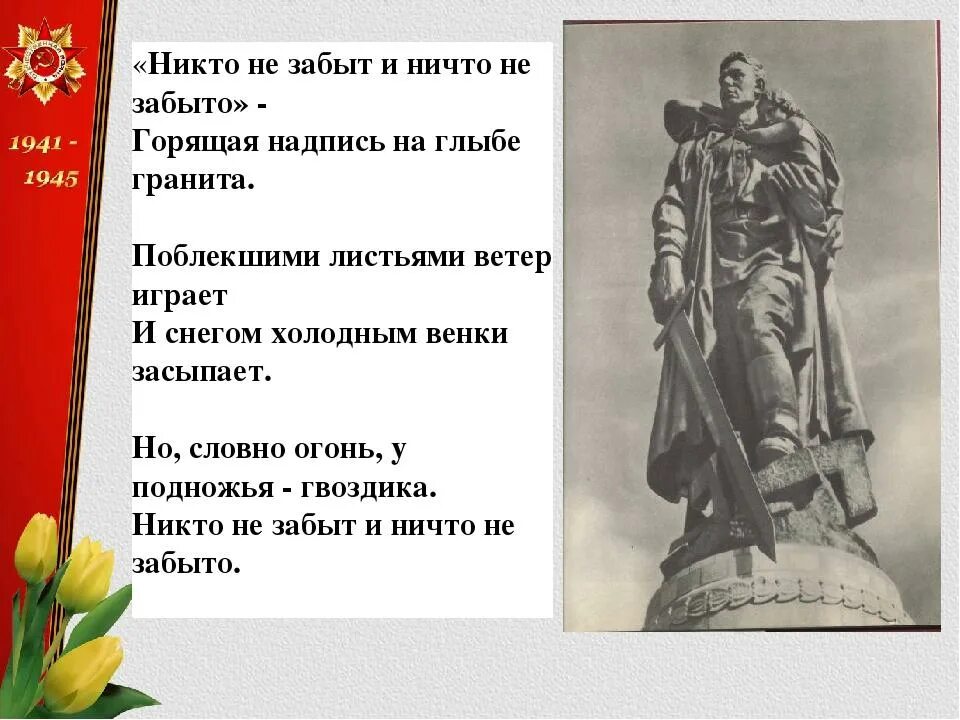 1941 - 1945

«Никто не забыт и ничто не забыто» -
Горящая надпись на глыбе гранита.

Поблекшими листьями ветер играет
И снегом холодным венки засыпает.

Но, словно огонь, у подножья - гвоздика.
Никто не забыт и ничто не забыто.